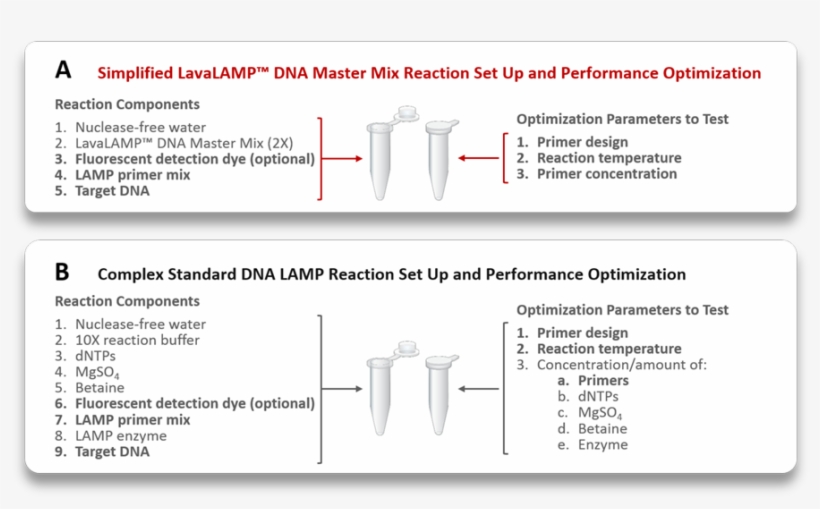 A Simplified LavaLAMP™ DNA Master Mix Reaction Set Up and Performance Optimization

Reaction Components
1. Nuclease-free water
2. LavaLAMP™ DNA Master Mix (2X)
3. Fluorescent detection dye (optional)
4. LAMP primer mix
5. Target DNA

Optimization Parameters to Test
1. Primer design
2. Reaction temperature
3. Primer concentration

B Complex Standard DNA LAMP Reaction Set Up and Performance Optimization

Reaction Components
1. Nuclease-free water
2. 10X reaction buffer
3. dNTPs
4. $MgSO_4$
5. Betaine
6. Fluorescent detection dye (optional)
7. LAMP primer mix
8. LAMP enzyme
9. Target DNA

Optimization Parameters to Test
1. Primer design
2. Reaction temperature
3. Concentration/amount of:
a. Primers
b. dNTPs
c. $MgSO_4$
d. Betaine
e. Enzyme